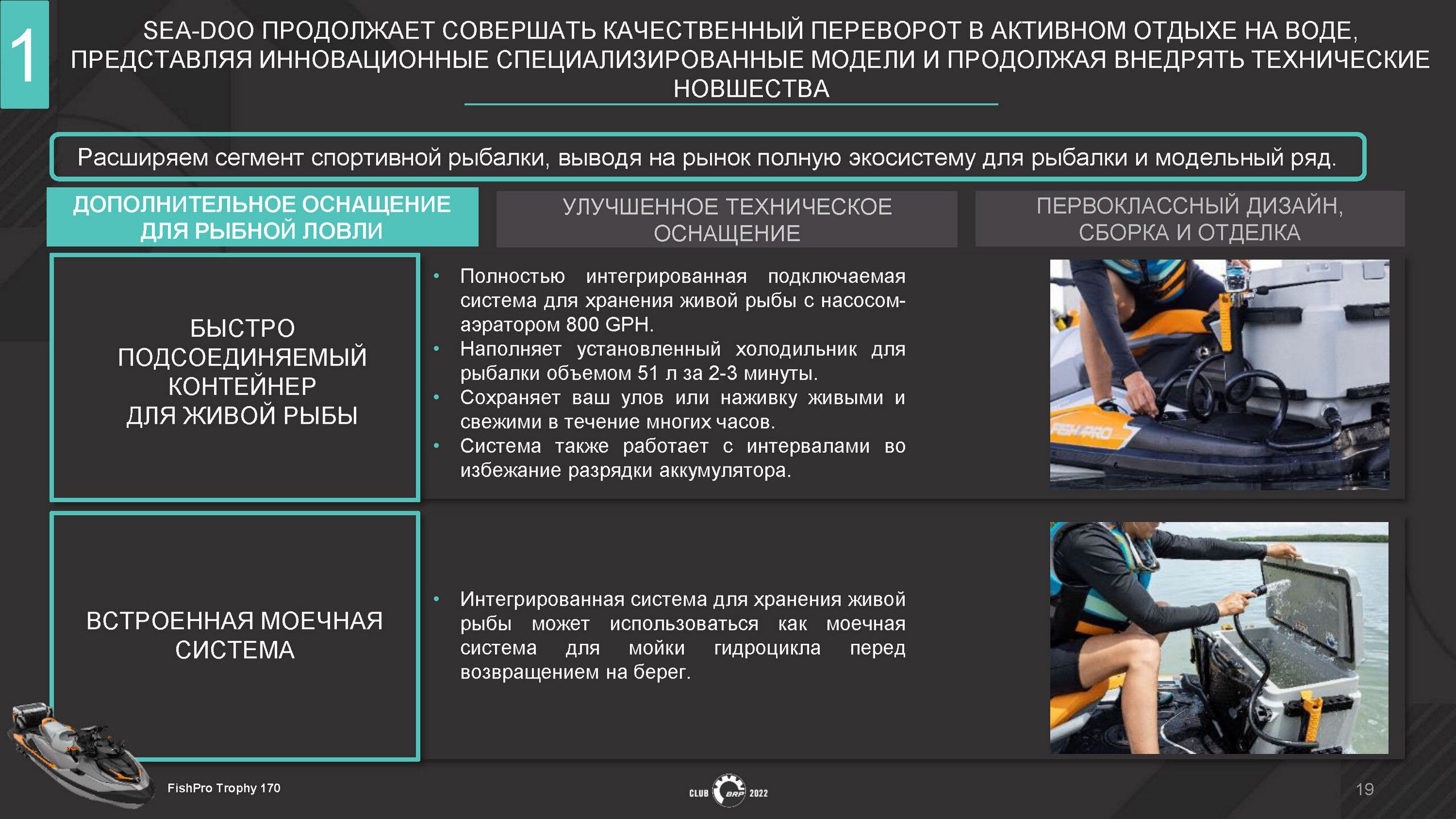 1

SEA-DOO ПРОДОЛЖАЕТ СОВЕРШАТЬ КАЧЕСТВЕННЫЙ ПЕРЕВОРОТ В АКТИВНОМ ОТДЫХЕ НА ВОДЕ, ПРЕДСТАВЛЯЯ ИННОВАЦИОННЫЕ СПЕЦИАЛИЗИРОВАННЫЕ МОДЕЛИ И ПРОДОЛЖАЯ ВНЕДРЯТЬ ТЕХНИЧЕСКИЕ НОВШЕСТВА

Расширяем сегмент спортивной рыбалки, выводя на рынок полную экосистему для рыбалки и модельный ряд.

ДОПОЛНИТЕЛЬНОЕ ОСНАЩЕНИЕ ДЛЯ РЫБНОЙ ЛОВЛИ

УЛУЧШЕННОЕ ТЕХНИЧЕСКОЕ ОСНАЩЕНИЕ

ПЕРВОКЛАССНЫЙ ДИЗАЙН, СБОРКА И ОТДЕЛКА

БЫСТРО ПОДСОЕДИНЯЕМЫЙ КОНТЕЙНЕР ДЛЯ ЖИВОЙ РЫБЫ

• Полностью интегрированная подключаемая система для хранения живой рыбы с насосом-аэратором 800 GPH.
• Наполняет установленный холодильник для рыбалки объемом 51 л за 2-3 минуты.
• Сохраняет ваш улов или наживку живыми и свежими в течение многих часов.
• Система также работает с интервалами во избежание разрядки аккумулятора.

FISH PRO

ВСТРОЕННАЯ МОЕЧНАЯ СИСТЕМА

• Интегрированная система для хранения живой рыбы может использоваться как моечная система для мойки гидроцикла перед возвращением на берег.

FishPro Trophy 170

CLUB BRP 2022

19